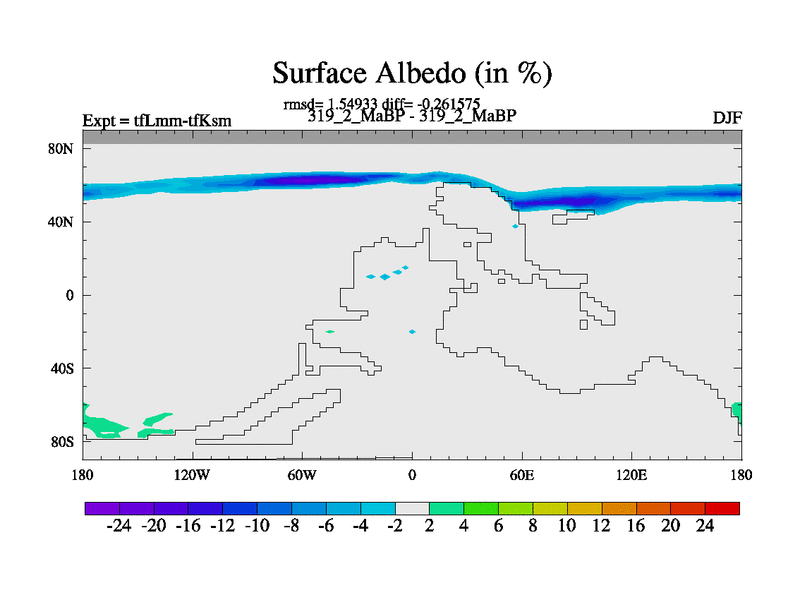 Surface Albedo (in %)

rmsd= 1.54933 diff= -0.261575
Expt = tfLmm-tfKsm
319_2_MaBP - 319_2_MaBP
DJF

80N
40N
0
40S
80S

180
120W
60W
0
60E
120E
180

-24 -20 -16 -12 -10 -8 -6 -4 -2 2 4 6 8 10 12 16 20 24